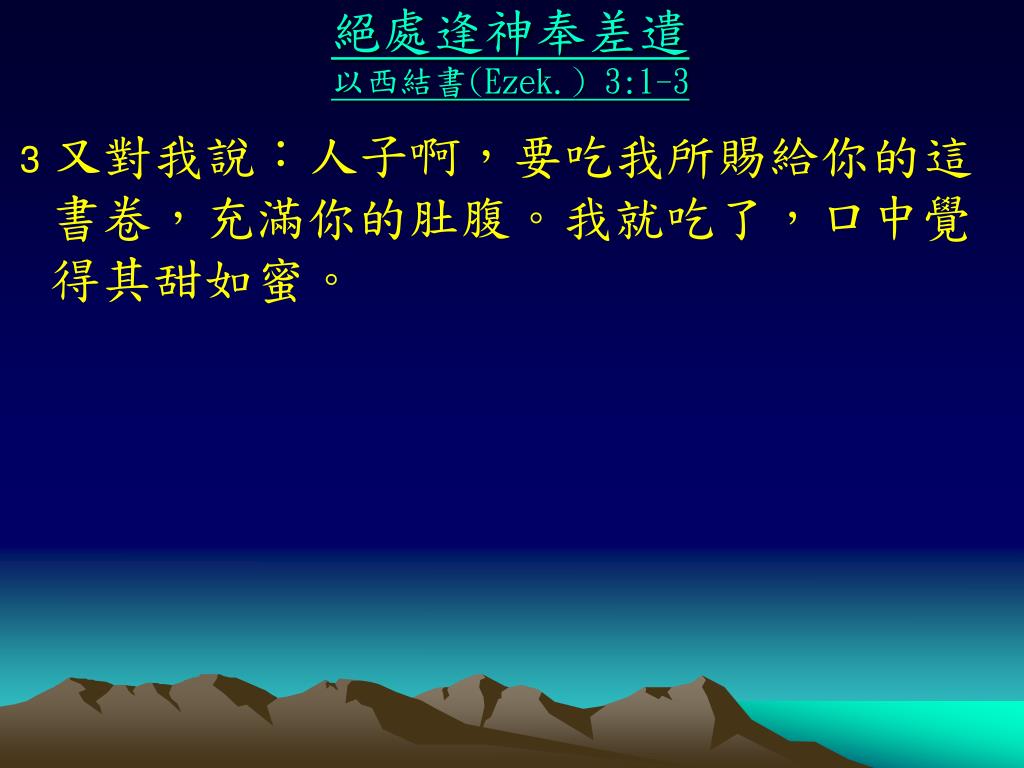 絕處逢神奉差遣
以西結書(Ezek.) 3:1-3

3 又對我說：人子啊，要吃我所賜給你的這書卷，充滿你的肚腹。我就吃了，口中覺得其甜如蜜。